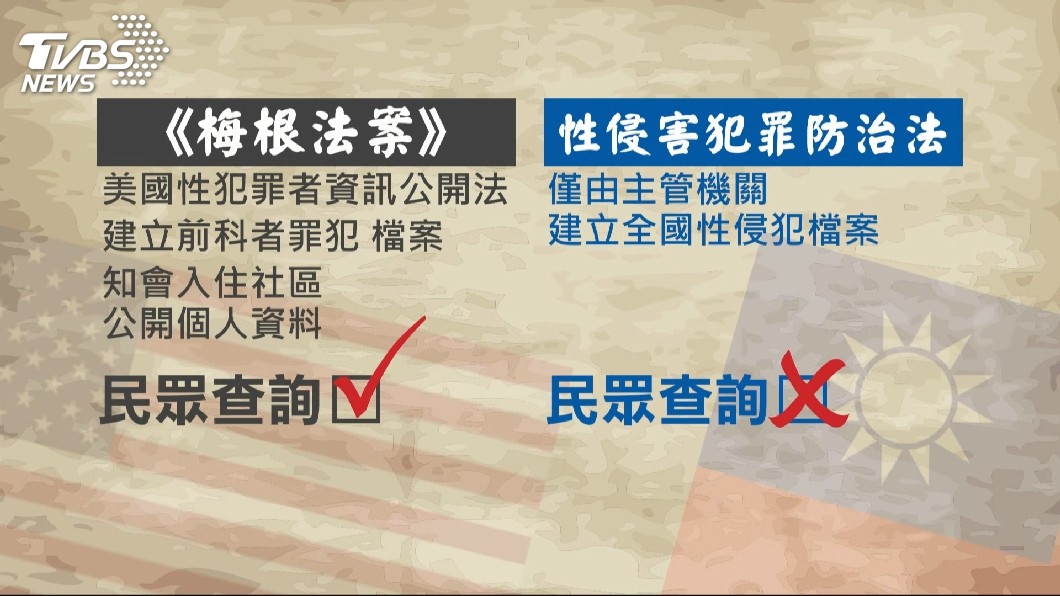 TVBS NEWS

《梅根法案》

美國性犯罪者資訊公開法
建立前科者罪犯 檔案
知會入住社區
公開個人資料

民眾查詢

性侵害犯罪防治法

僅由主管機關
建立全國性侵犯檔案

民眾查詢